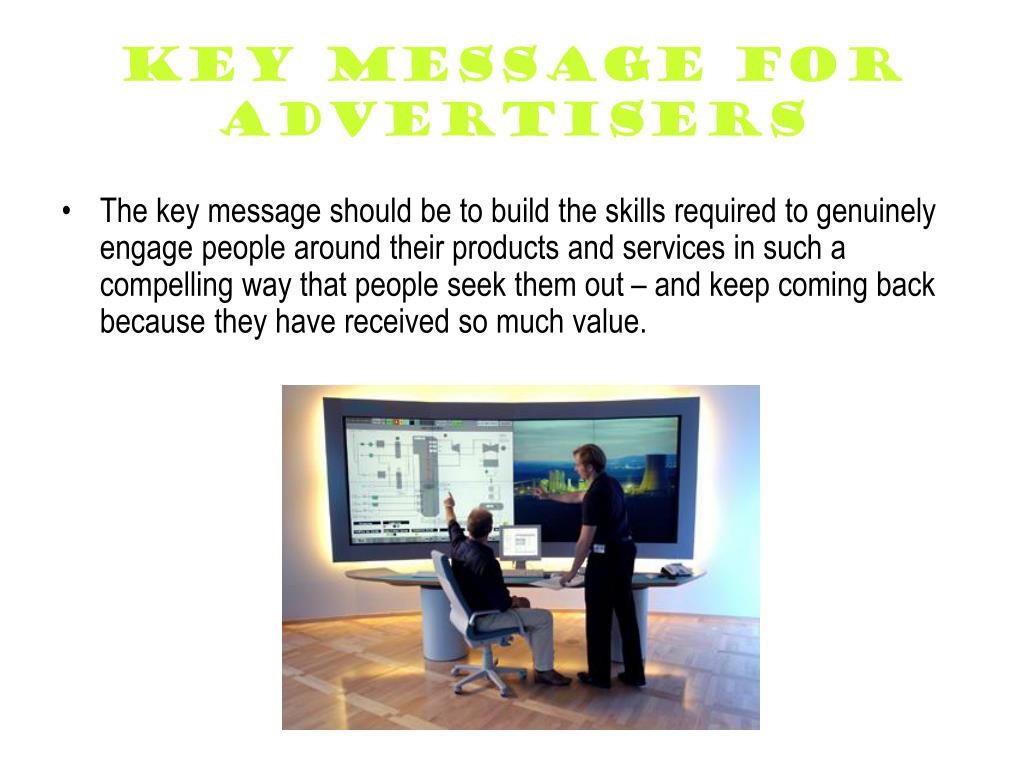 KEY MESSAGE FOR ADVERTISERS

• The key message should be to build the skills required to genuinely engage people around their products and services in such a compelling way that people seek them out – and keep coming back because they have received so much value.